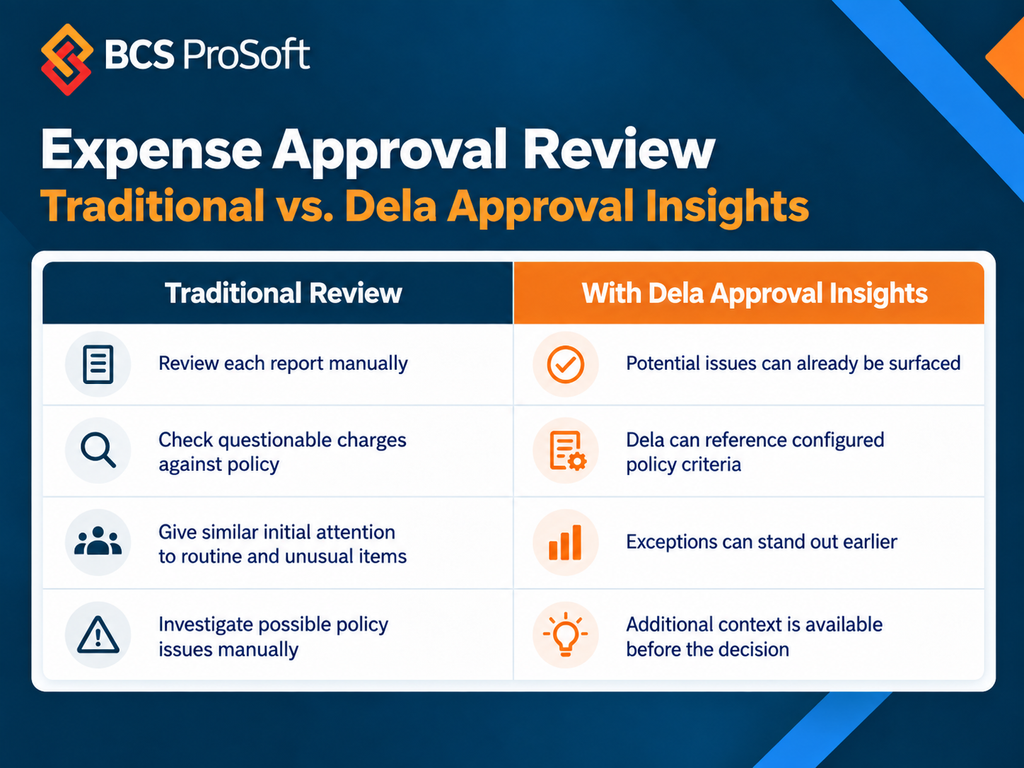 BCS ProSoft

Expense Approval Review
Traditional vs. Dela Approval Insights

| Traditional Review | With Dela Approval Insights |
|---|---|
| Review each report manually | Potential issues can already be surfaced |
| Check questionable charges against policy | Dela can reference configured policy criteria |
| Give similar initial attention to routine and unusual items | Exceptions can stand out earlier |
| Investigate possible policy issues manually | Additional context is available before the decision |